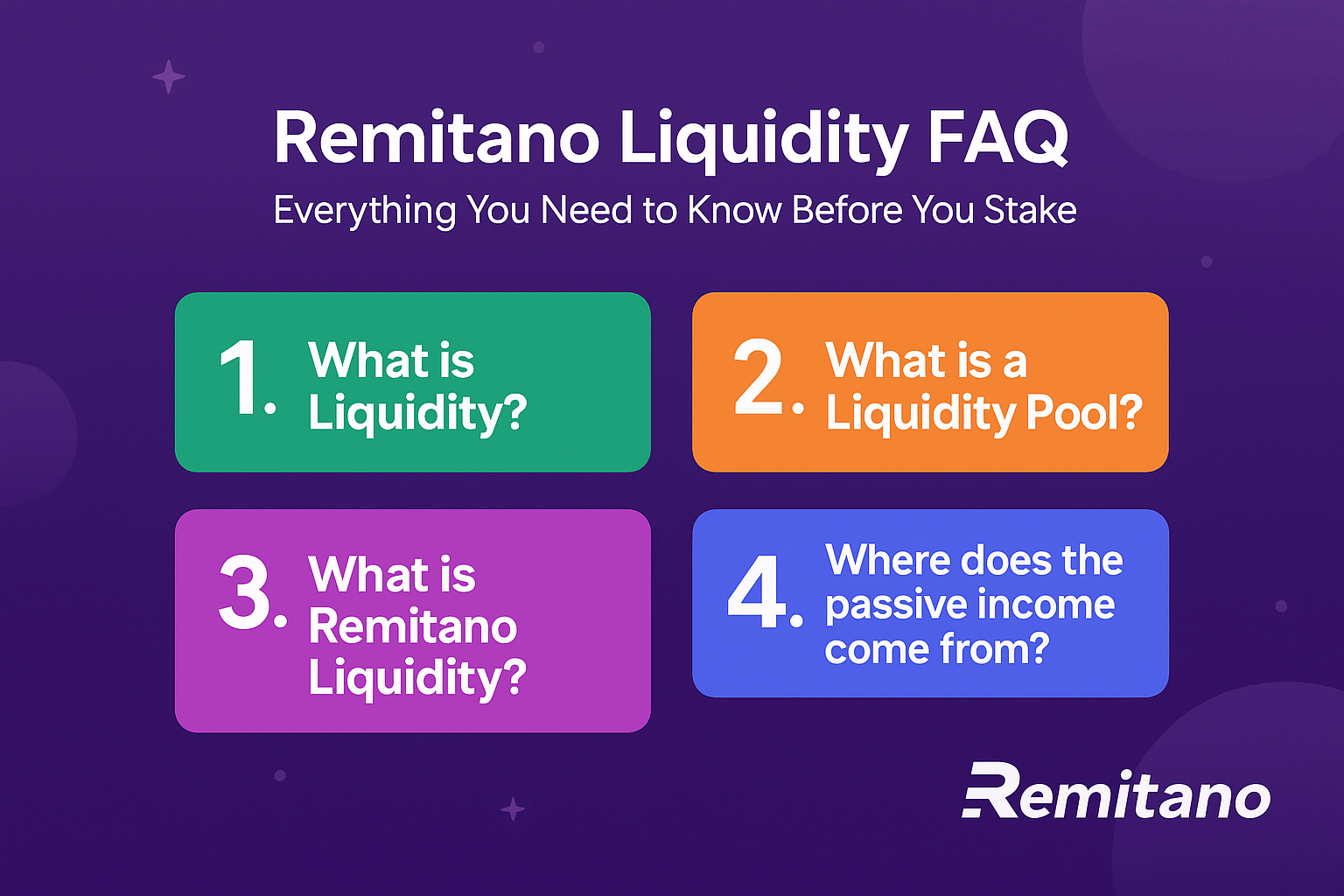 Remitano Liquidity FAQ
Everything You Need to Know Before You Stake

1. What is Liquidity?

2. What is a Liquidity Pool?

3. What is Remitano Liquidity?

4. Where does the passive income come from?

Remitano